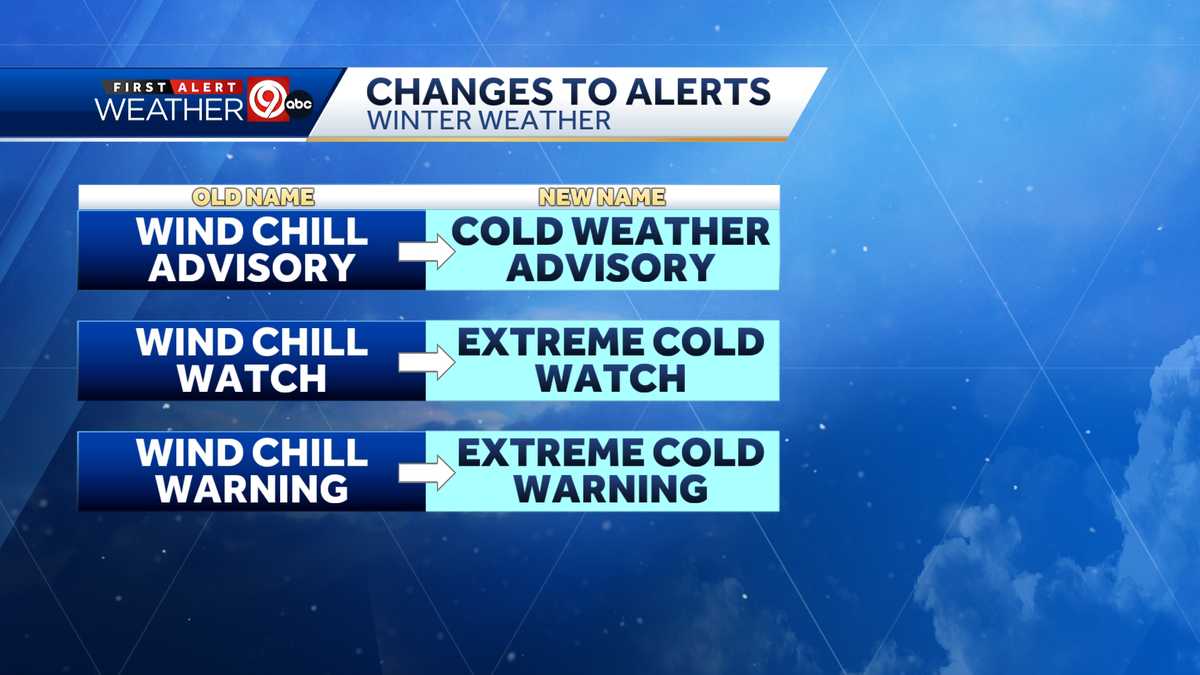 FIRST ALERT WEATHER 9 abc

CHANGES TO ALERTS
WINTER WEATHER

| OLD NAME | NEW NAME |
|---|---|
| WIND CHILL ADVISORY | COLD WEATHER ADVISORY |
| WIND CHILL WATCH | EXTREME COLD WATCH |
| WIND CHILL WARNING | EXTREME COLD WARNING |